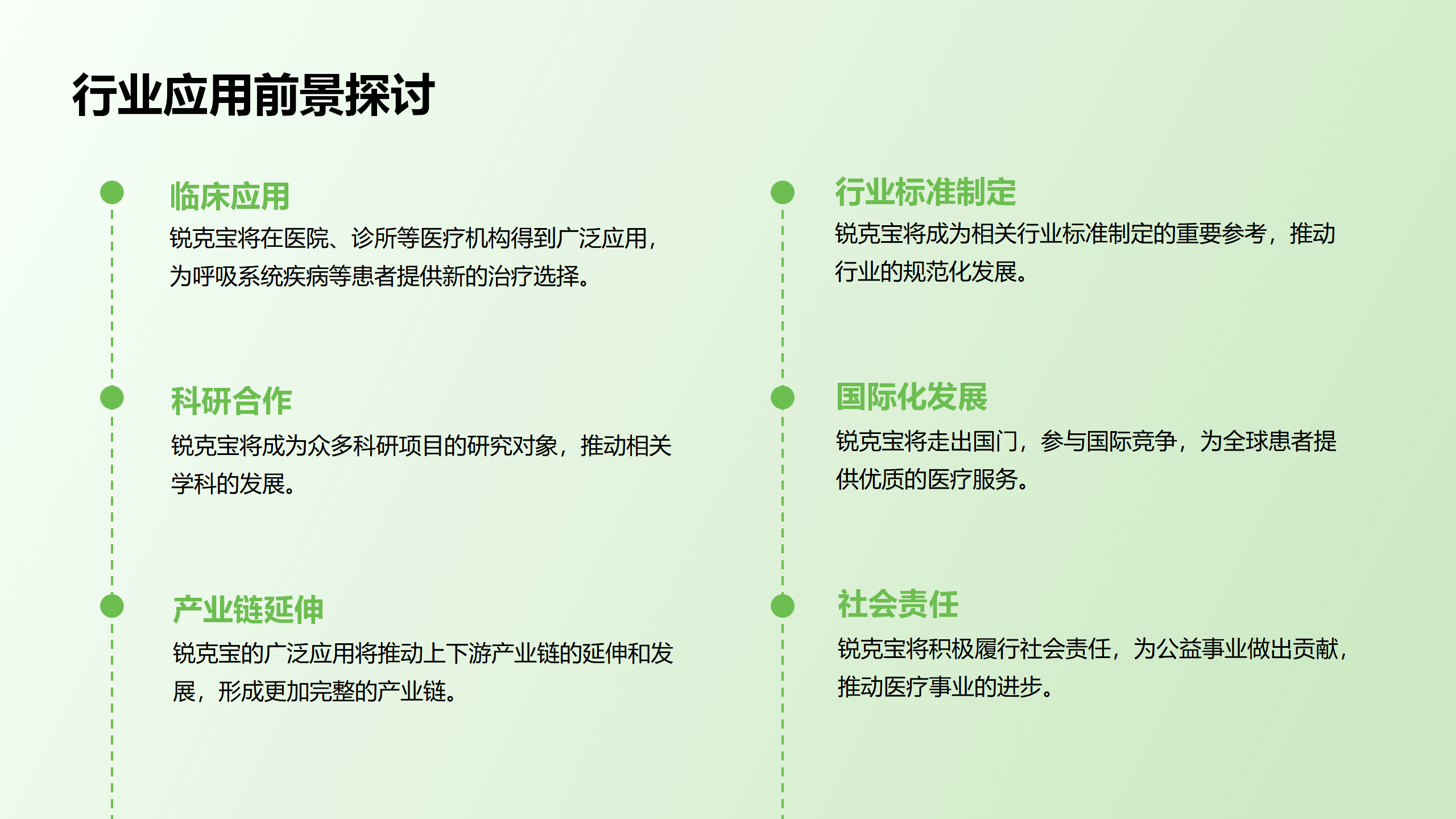 行业应用前景探讨

临床应用
锐克宝将在医院、诊所等医疗机构得到广泛应用，为呼吸系统疾病等患者提供新的治疗选择。

科研合作
锐克宝将成为众多科研项目的研究对象，推动相关学科的发展。

产业链延伸
锐克宝的广泛应用将推动上下游产业链的延伸和发展，形成更加完整的产业链。

行业标准制定
锐克宝将成为相关行业标准制定的重要参考，推动行业的规范化发展。

国际化发展
锐克宝将走出国门，参与国际竞争，为全球患者提供优质的医疗服务。

社会责任
锐克宝将积极履行社会责任，为公益事业做出贡献，推动医疗事业的进步。